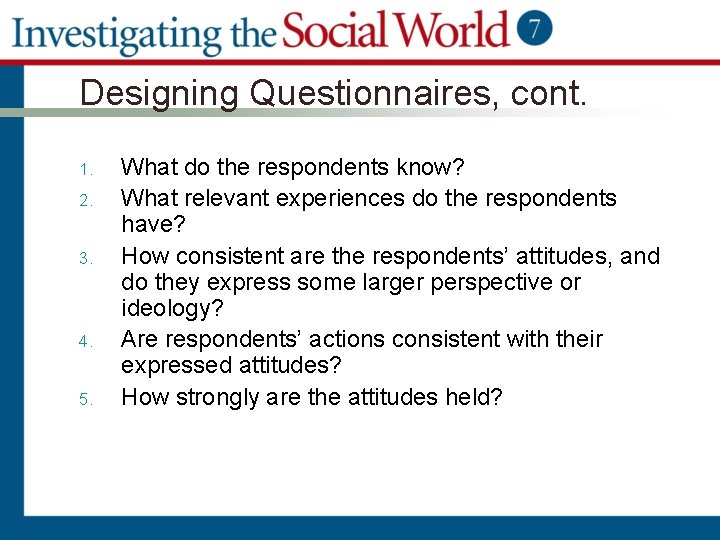 Investigating the Social World 7

Designing Questionnaires, cont.

1. What do the respondents know?
2. What relevant experiences do the respondents have?
3. How consistent are the respondents' attitudes, and do they express some larger perspective or ideology?
4. Are respondents' actions consistent with their expressed attitudes?
5. How strongly are the attitudes held?